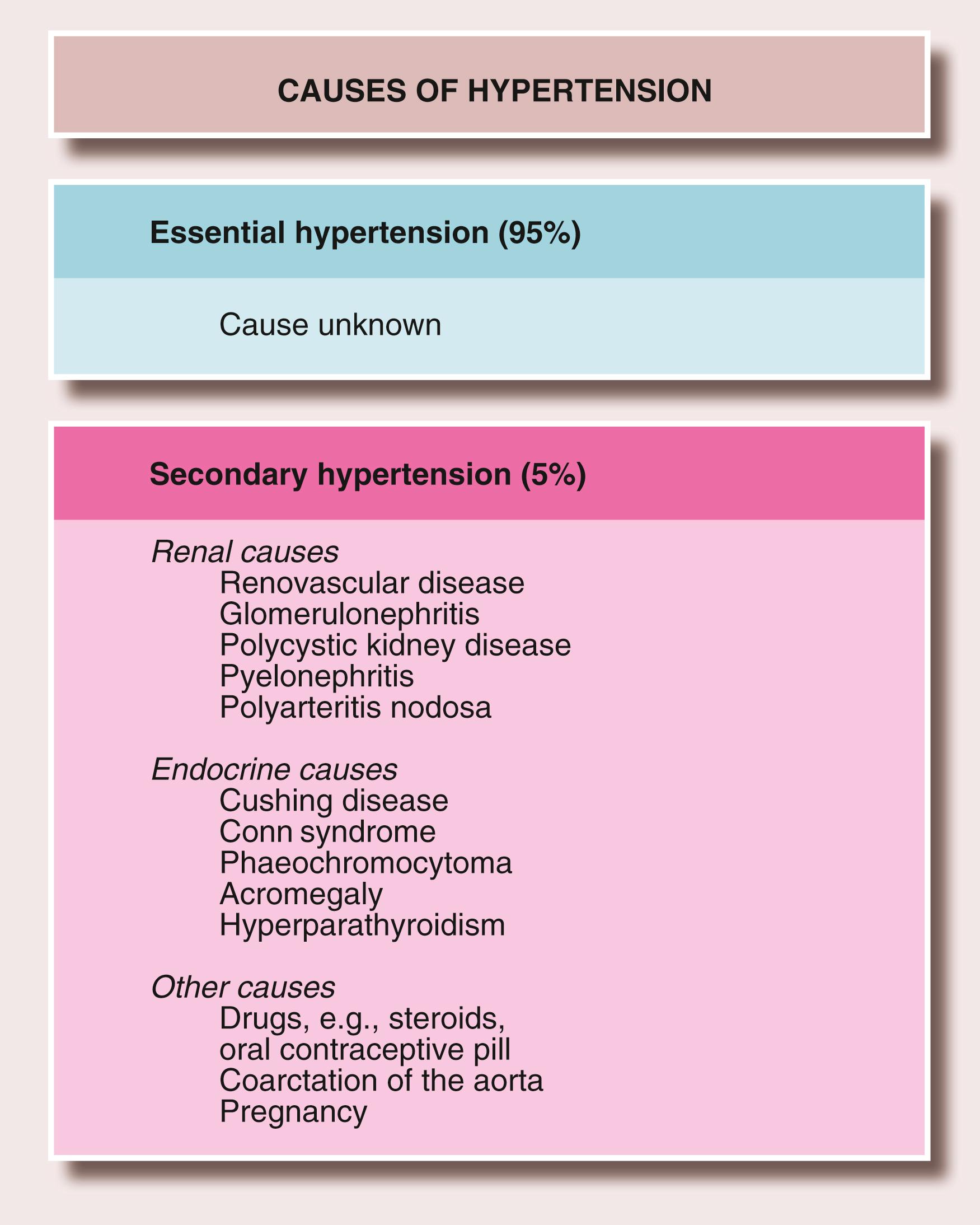 CAUSES OF HYPERTENSION

Essential hypertension (95%)

Cause unknown

Secondary hypertension (5%)

Renal causes
Renovascular disease
Glomerulonephritis
Polycystic kidney disease
Pyelonephritis
Polyarteritis nodosa

Endocrine causes
Cushing disease
Conn syndrome
Phaeochromocytoma
Acromegaly
Hyperparathyroidism

Other causes
Drugs, e.g., steroids, oral contraceptive pill
Coarctation of the aorta
Pregnancy